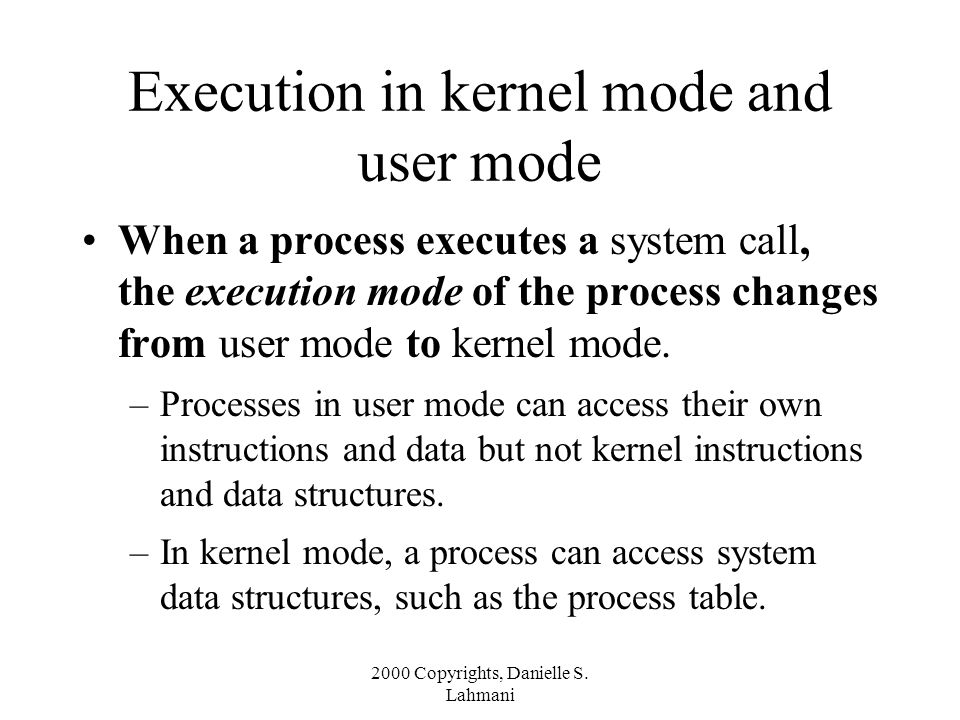 Execution in kernel mode and user mode

• When a process executes a system call, the execution mode of the process changes from user mode to kernel mode.

– Processes in user mode can access their own instructions and data but not kernel instructions and data structures.

– In kernel mode, a process can access system data structures, such as the process table.

2000 Copyrights, Danielle S. Lahmani